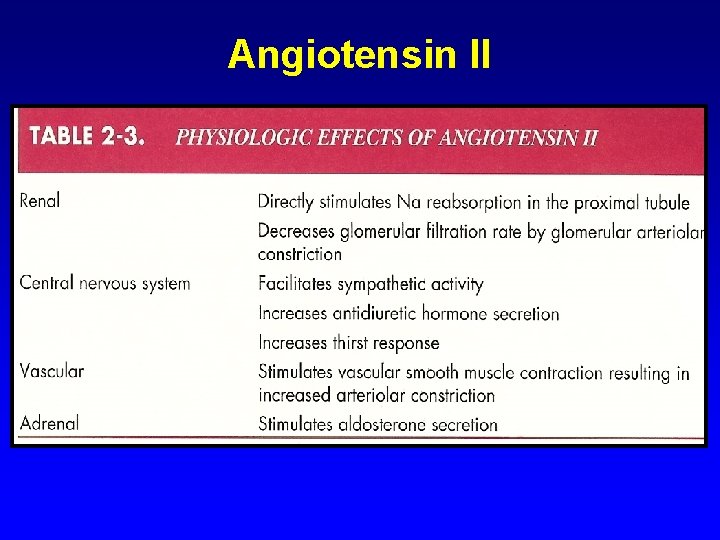 Angiotensin II

TABLE 2-3. PHYSIOLOGIC EFFECTS OF ANGIOTENSIN II

| | |
|---|---|
| Renal | Directly stimulates Na reabsorption in the proximal tubule |
| | Decreases glomerular filtration rate by glomerular arteriolar constriction |
| Central nervous system | Facilitates sympathetic activity |
| | Increases antidiuretic hormone secretion |
| | Increases thirst response |
| Vascular | Stimulates vascular smooth muscle contraction resulting in increased arteriolar constriction |
| Adrenal | Stimulates aldosterone secretion |